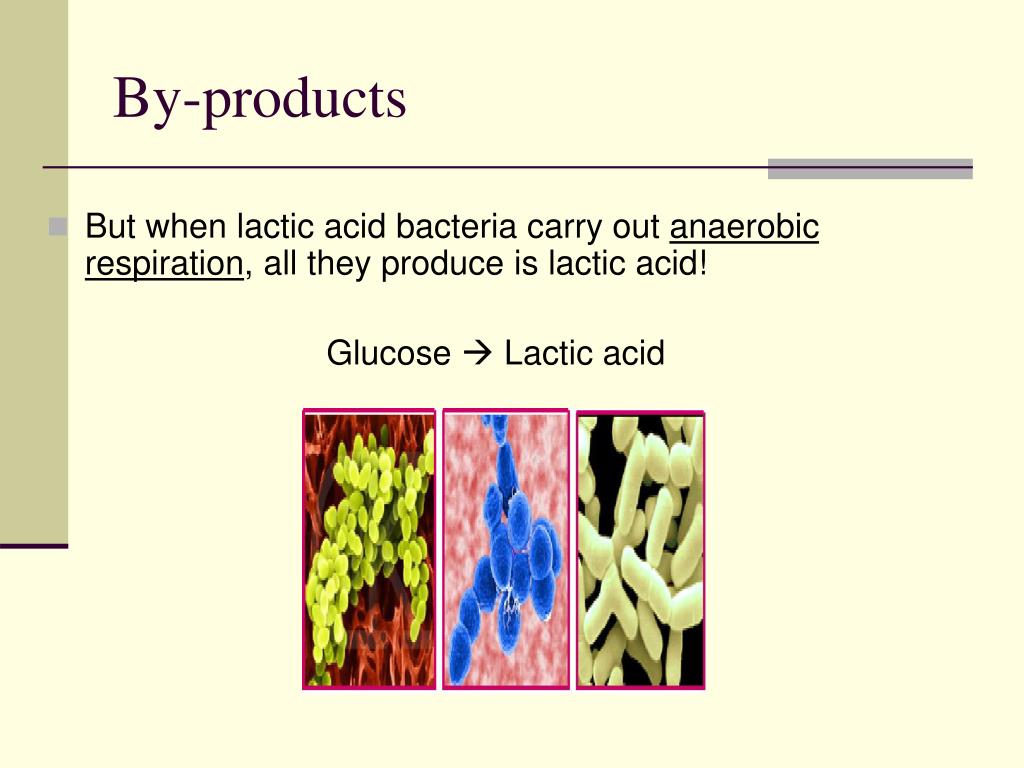 By-products

But when lactic acid bacteria carry out anaerobic respiration, all they produce is lactic acid!

Glucose → Lactic acid